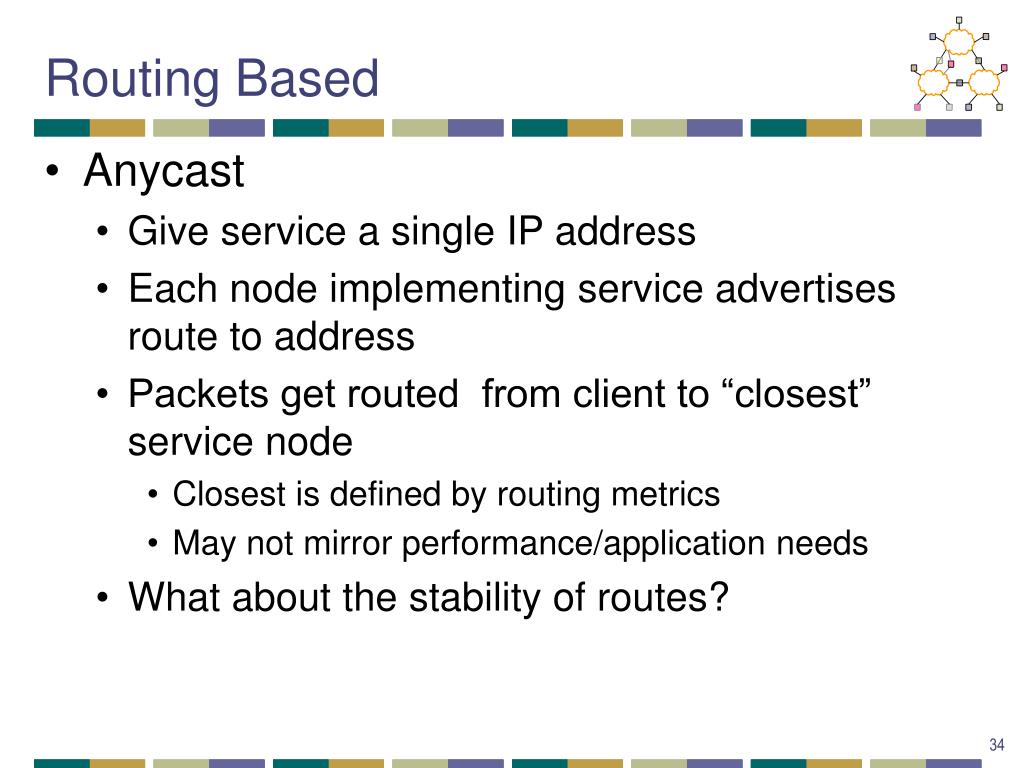 Routing Based

• Anycast
  • Give service a single IP address
  • Each node implementing service advertises route to address
  • Packets get routed  from client to “closest” service node
    • Closest is defined by routing metrics
    • May not mirror performance/application needs
  • What about the stability of routes?

34